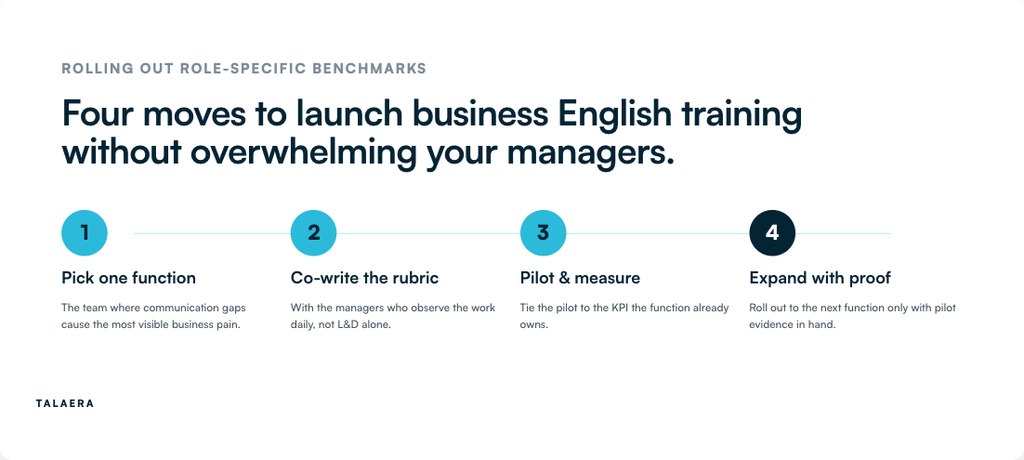 ROLLING OUT ROLE-SPECIFIC BENCHMARKS

Four moves to launch business English training without overwhelming your managers.

1

Pick one function

The team where communication gaps cause the most visible business pain.

2

Co-write the rubric

With the managers who observe the work daily, not L&D alone.

3

Pilot & measure

Tie the pilot to the KPI the function already owns.

4

Expand with proof

Roll out to the next function only with pilot evidence in hand.

TALAERA